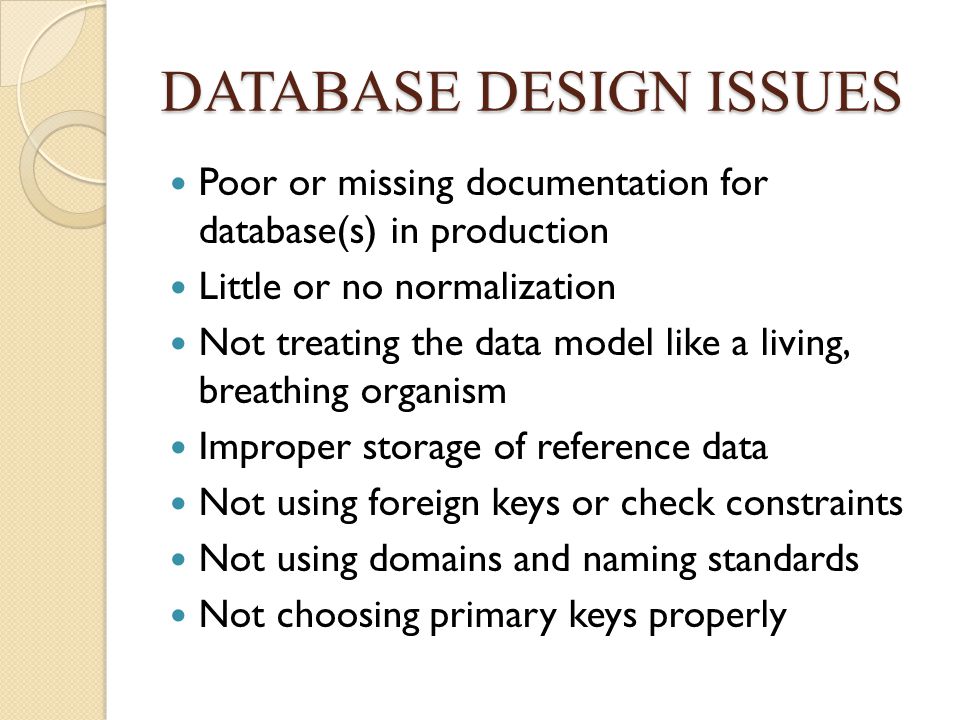 DATABASE DESIGN ISSUES

- Poor or missing documentation for database(s) in production
- Little or no normalization
- Not treating the data model like a living, breathing organism
- Improper storage of reference data
- Not using foreign keys or check constraints
- Not using domains and naming standards
- Not choosing primary keys properly